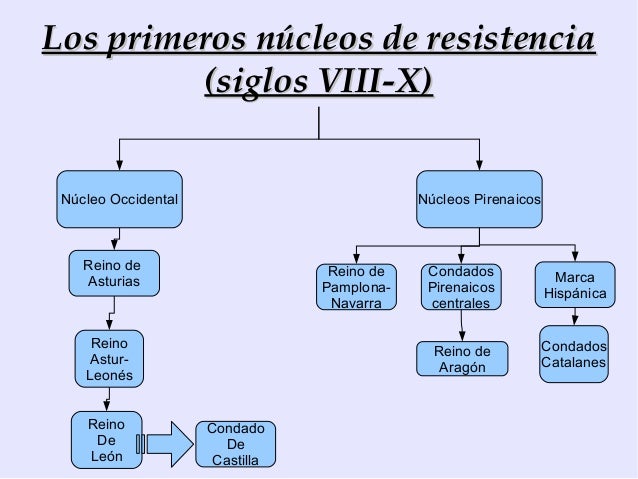 Los primeros núcleos de resistencia (siglos VIII-X)

Núcleo Occidental

Reino de Asturias

Reino Astur-Leonés

Reino De León

Condado De Castilla

Núcleos Pirenaicos

Reino de Pamplona-Navarra

Condados Pirenaicos centrales

Reino de Aragón

Marca Hispánica

Condados Catalanes